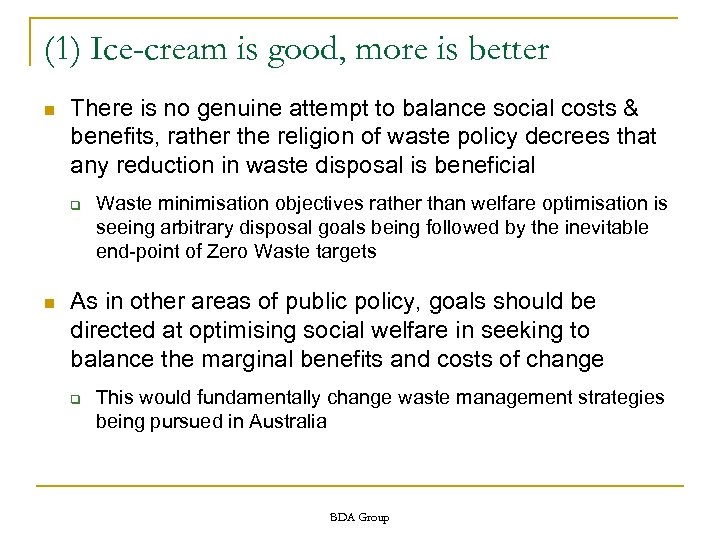 (1) Ice-cream is good, more is better

There is no genuine attempt to balance social costs & benefits, rather the religion of waste policy decrees that any reduction in waste disposal is beneficial

Waste minimisation objectives rather than welfare optimisation is seeing arbitrary disposal goals being followed by the inevitable end-point of Zero Waste targets

As in other areas of public policy, goals should be directed at optimising social welfare in seeking to balance the marginal benefits and costs of change

This would fundamentally change waste management strategies being pursued in Australia

BDA Group